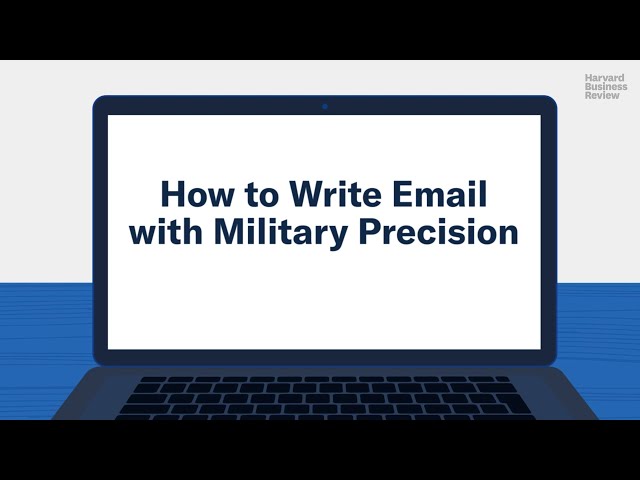 Harvard
Business
Review

How to Write Email with Military Precision